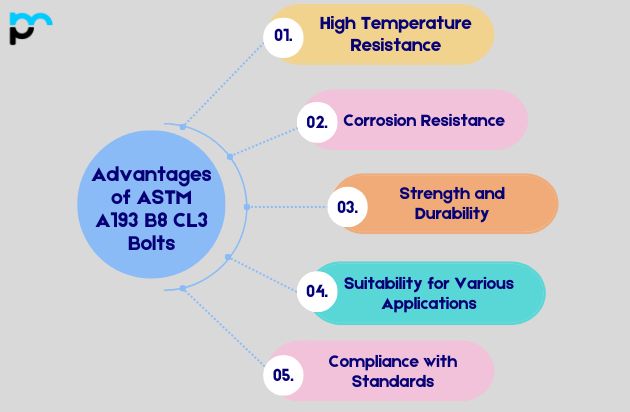 Advantages of ASTM A193 B8 CL3 Bolts

01. High Temperature Resistance

02. Corrosion Resistance

03. Strength and Durability

04. Suitability for Various Applications

05. Compliance with Standards